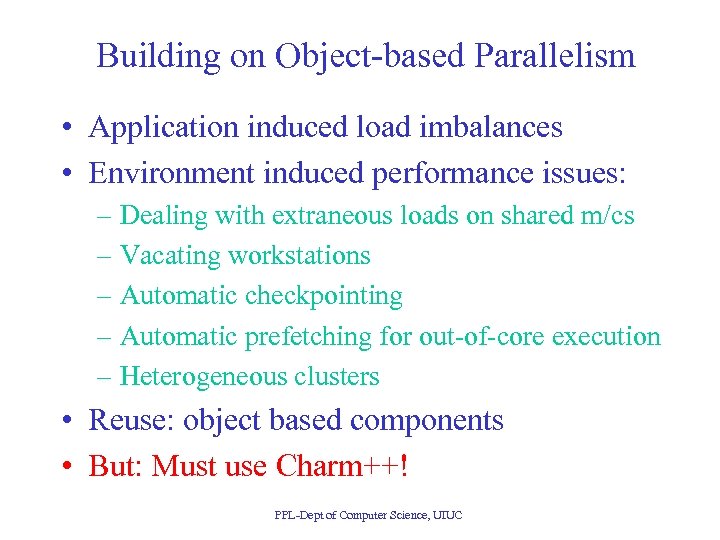 Building on Object-based Parallelism

• Application induced load imbalances
• Environment induced performance issues:
– Dealing with extraneous loads on shared m/cs
– Vacating workstations
– Automatic checkpointing
– Automatic prefetching for out-of-core execution
– Heterogeneous clusters
• Reuse: object based components
• But: Must use Charm++!

PPL-Dept of Computer Science, UIUC